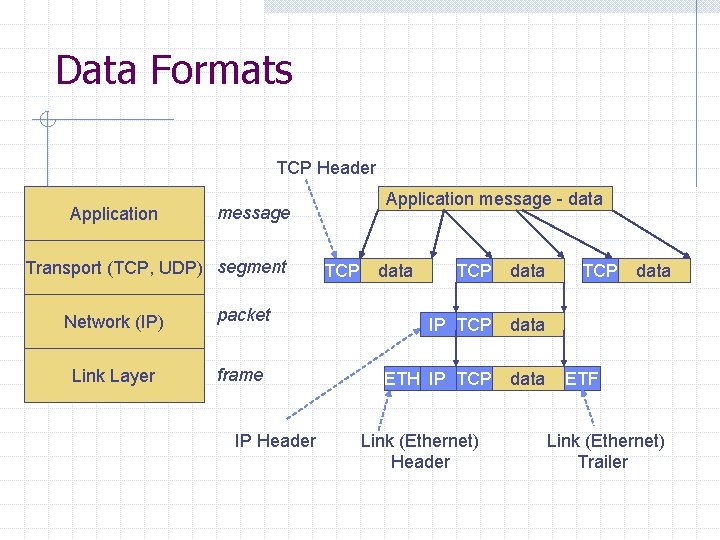 Data Formats

Application
Transport (TCP, UDP)
Network (IP)
Link Layer

message
segment
packet
frame

TCP Header

Application message - data

TCP data
TCP data
TCP data

IP TCP data

ETH IP TCP data ETF

IP Header

Link (Ethernet) Header

Link (Ethernet) Trailer